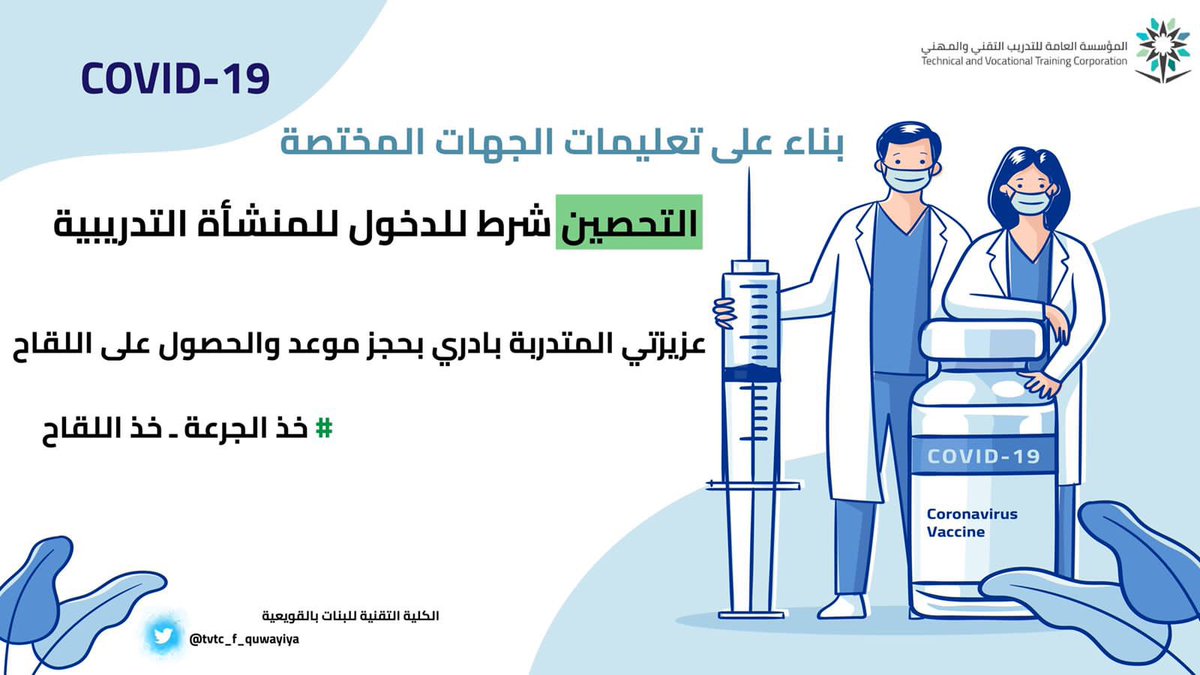 المؤسسة العامة للتدريب التقني والمهني
Technical and Vocational Training Corporation

COVID-19

بناء على تعليمات الجهات المختصة

التحصين شرط للدخول للمنشأة التدريبية

عزيزتي المتدربة بادري بحجز موعد والحصول على اللقاح

# خذ الجرعة ـ خذ اللقاح

COVID-19
Coronavirus Vaccine

الكلية التقنية للبنات بالقويعية
@tvtc_f_quwayiya